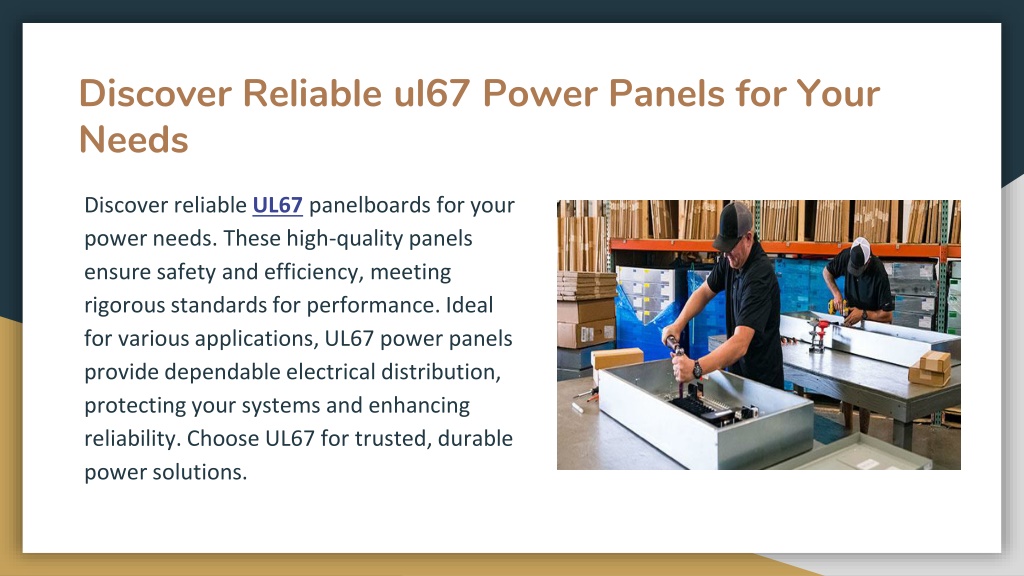 Discover Reliable ul67 Power Panels for Your Needs

Discover reliable UL67 panelboards for your power needs. These high-quality panels ensure safety and efficiency, meeting rigorous standards for performance. Ideal for various applications, UL67 power panels provide dependable electrical distribution, protecting your systems and enhancing reliability. Choose UL67 for trusted, durable power solutions.